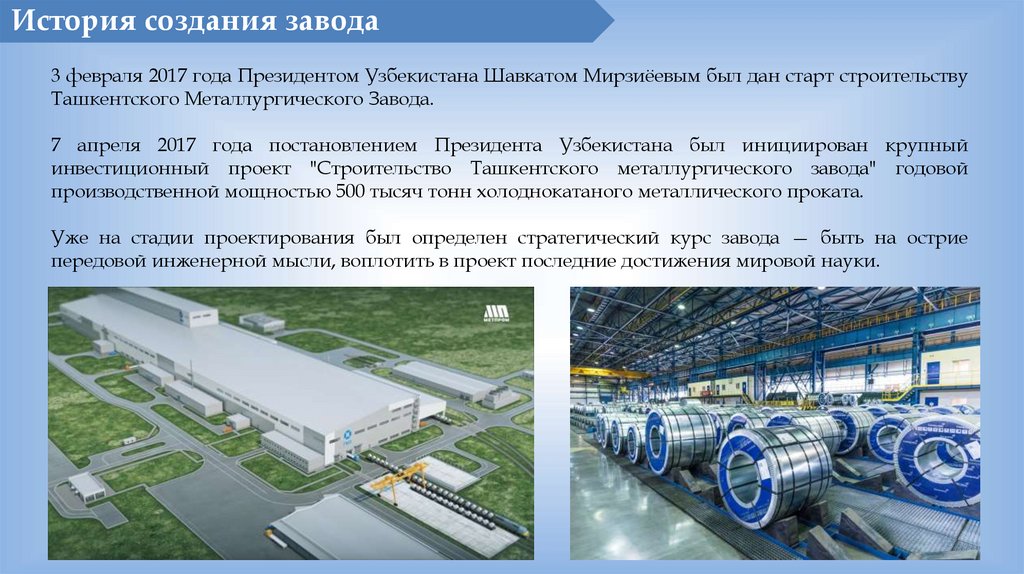 История создания завода

3 февраля 2017 года Президентом Узбекистана Шавкатом Мирзиёевым был дан старт строительству Ташкентского Металлургического Завода.

7 апреля 2017 года постановлением Президента Узбекистана был инициирован крупный инвестиционный проект "Строительство Ташкентского металлургического завода" годовой производственной мощностью 500 тысяч тонн холоднокатаного металлического проката.

Уже на стадии проектирования был определен стратегический курс завода — быть на острие передовой инженерной мысли, воплотить в проект последние достижения мировой науки.

МЕТПРОМ